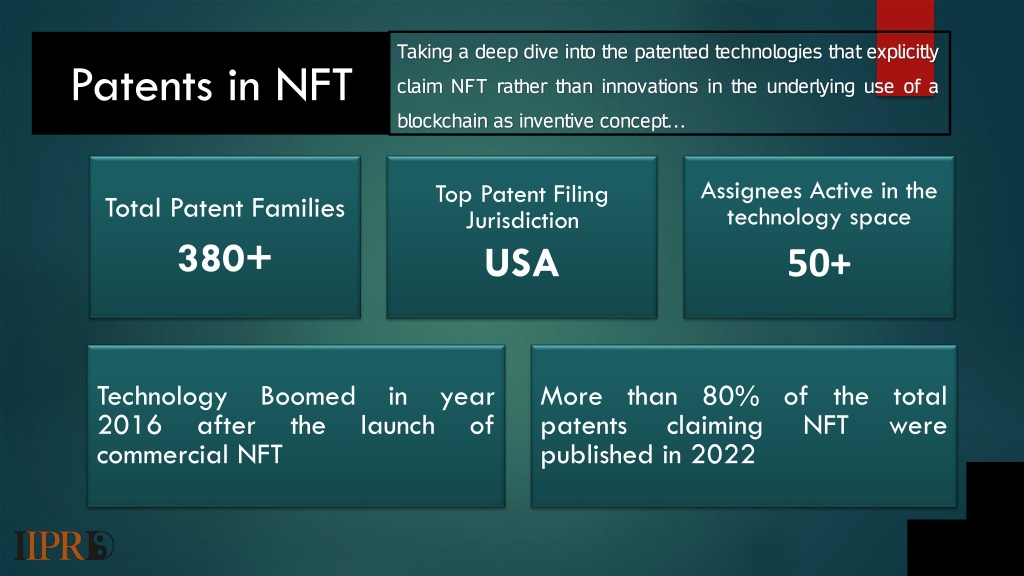 Patents in NFT

Taking a deep dive into the patented technologies that explicitly claim NFT rather than innovations in the underlying use of a blockchain as inventive concept…

Total Patent Families
380+

Top Patent Filing Jurisdiction
USA

Assignees Active in the technology space
50+

Technology Boomed in year 2016 after the launch of commercial NFT

More than 80% of the total patents claiming NFT were published in 2022

IIPRD